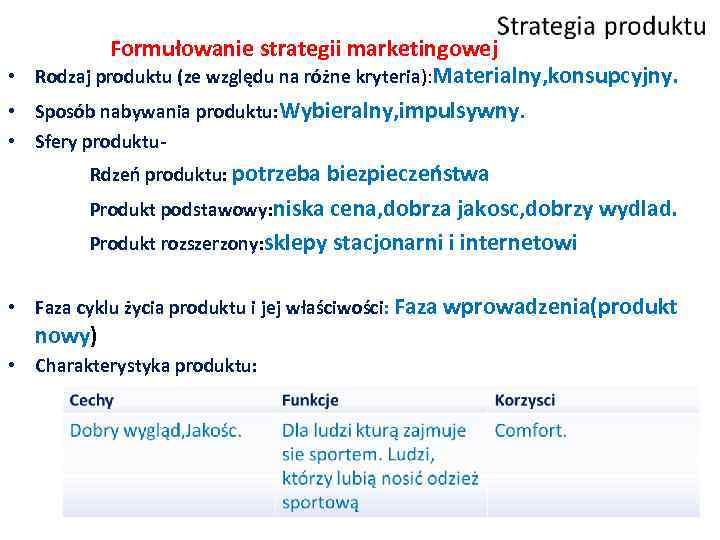 Strategia produktu

Formułowanie strategii marketingowej

• Rodzaj produktu (ze względu na różne kryteria):Materialny,konsupcyjny.
• Sposób nabywania produktu:Wybieralny,impulsywny.
• Sfery produktu-

Rdzeń produktu: potrzeba biezpieczeństwa

Produkt podstawowy:niska cena,dobrza jakosc,dobrzy wydlad.

Produkt rozszerzony:sklepy stacjonarni i internetowi

• Faza cyklu życia produktu i jej właściwości: Faza wprowadzenia(produkt nowy)
• Charakterystyka produktu:

| Cechy | Funkcje | Korzysci |
|---|---|---|
| Dobry wygląd,Jakośc. | Dla ludzi kturą zajmuje sie sportem. Ludzi, którzy lubią nosić odzież sportową | Comfort. |